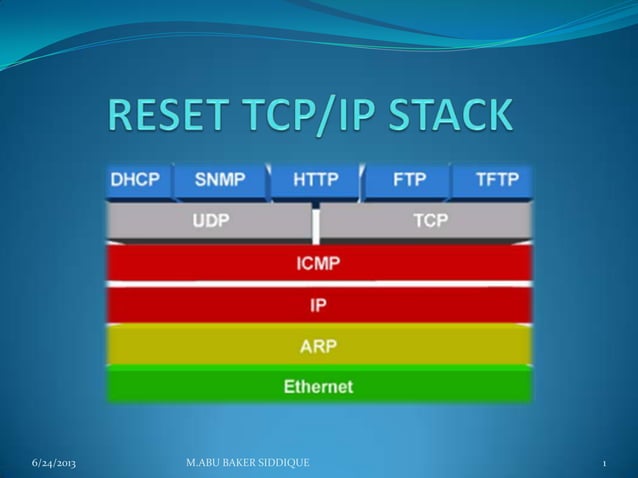 RESET TCP/IP STACK

DHCP SNMP HTTP FTP TFTP

UDP TCP

ICMP

IP

ARP

Ethernet

6/24/2013 M.ABU BAKER SIDDIQUE 1